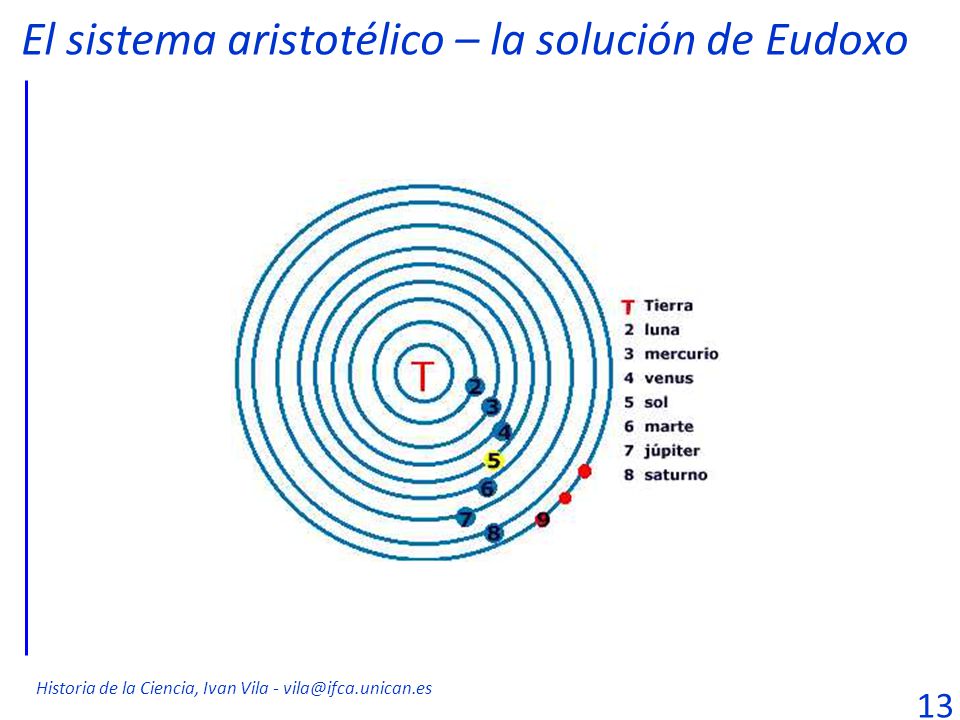 El sistema aristotélico – la solución de Eudoxo

T
2
3
4
5
6
7
8
9

T Tierra
2 luna
3 mercurio
4 venus
5 sol
6 marte
7 júpiter
8 saturno

Historia de la Ciencia, Ivan Vila - vila@ifca.unican.es

13